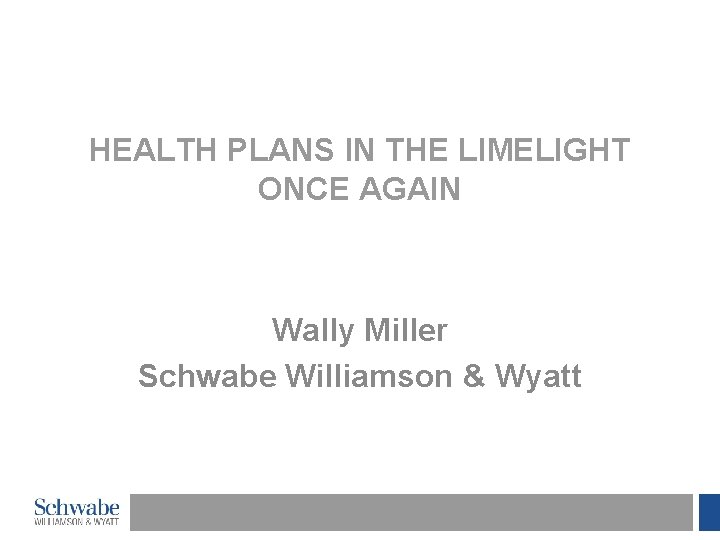 HEALTH PLANS IN THE LIMELIGHT ONCE AGAIN

Wally Miller
Schwabe Williamson & Wyatt

Schwabe
WILLIAMSON & WYATT